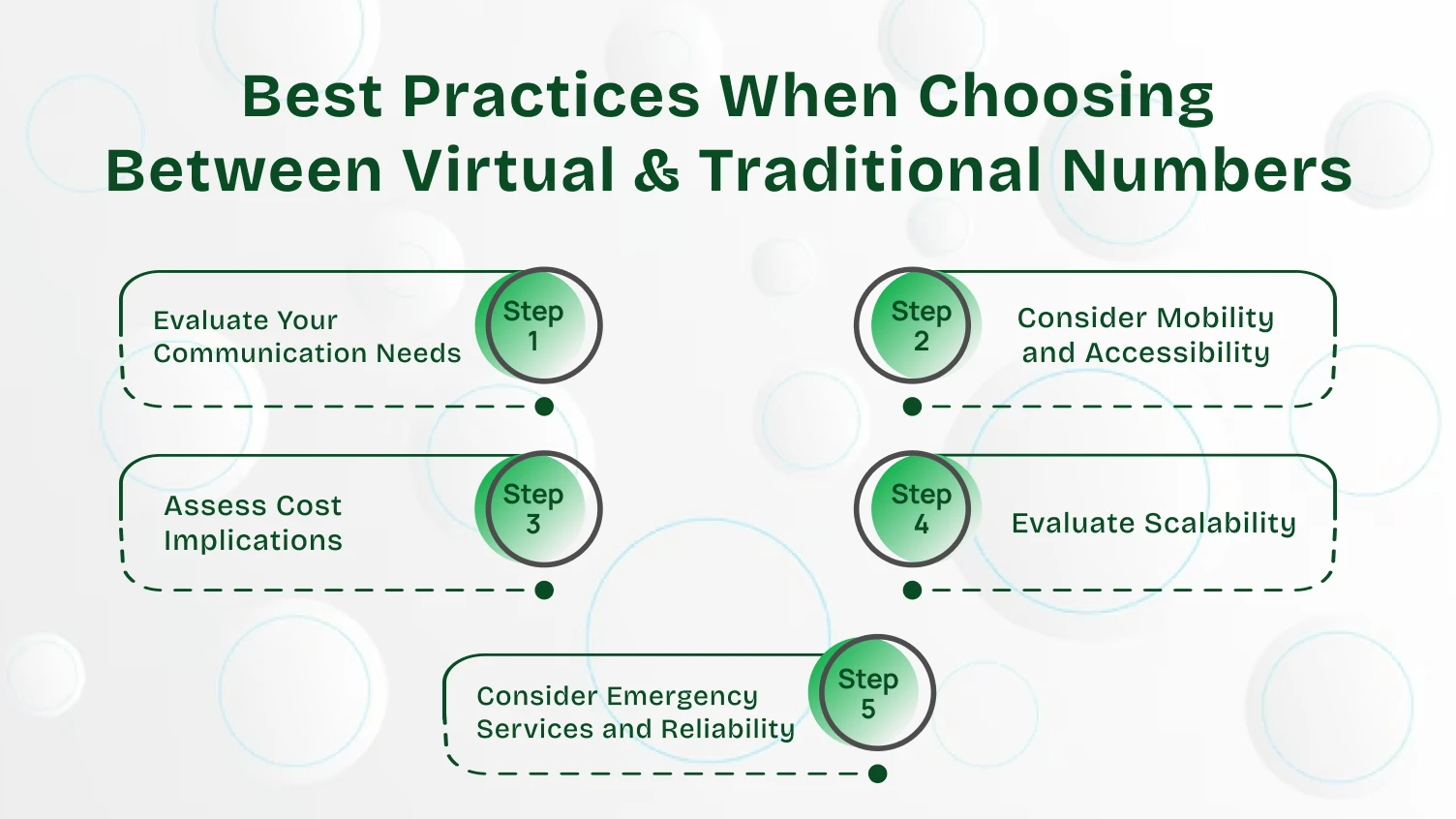 Best Practices When Choosing Between Virtual & Traditional Numbers

Evaluate Your Communication Needs

Step 1

Step 2

Consider Mobility and Accessibility

Assess Cost Implications

Step 3

Step 4

Evaluate Scalability

Consider Emergency Services and Reliability

Step 5